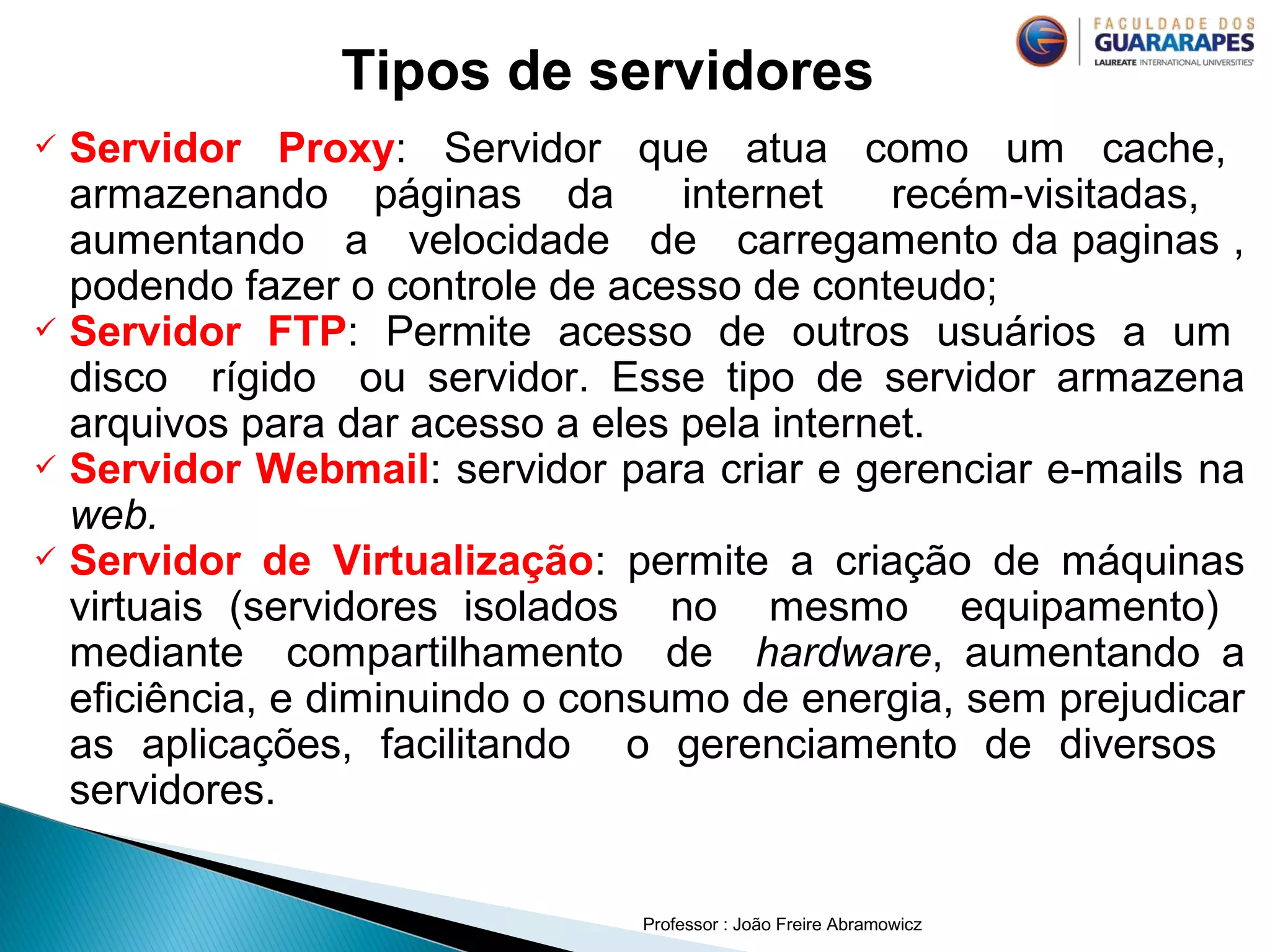 FACULDADE DOS GUARARAPES
LAUREATE INTERNATIONAL UNIVERSITIES

Tipos de servidores

✓ Servidor Proxy: Servidor que atua como um cache, armazenando páginas da internet recém-visitadas, aumentando a velocidade de carregamento da paginas , podendo fazer o controle de acesso de conteudo;
✓ Servidor FTP: Permite acesso de outros usuários a um disco rígido ou servidor. Esse tipo de servidor armazena arquivos para dar acesso a eles pela internet.
✓ Servidor Webmail: servidor para criar e gerenciar e-mails na web.
✓ Servidor de Virtualização: permite a criação de máquinas virtuais (servidores isolados no mesmo equipamento) mediante compartilhamento de hardware, aumentando a eficiência, e diminuindo o consumo de energia, sem prejudicar as aplicações, facilitando o gerenciamento de diversos servidores.

Professor : João Freire Abramowicz